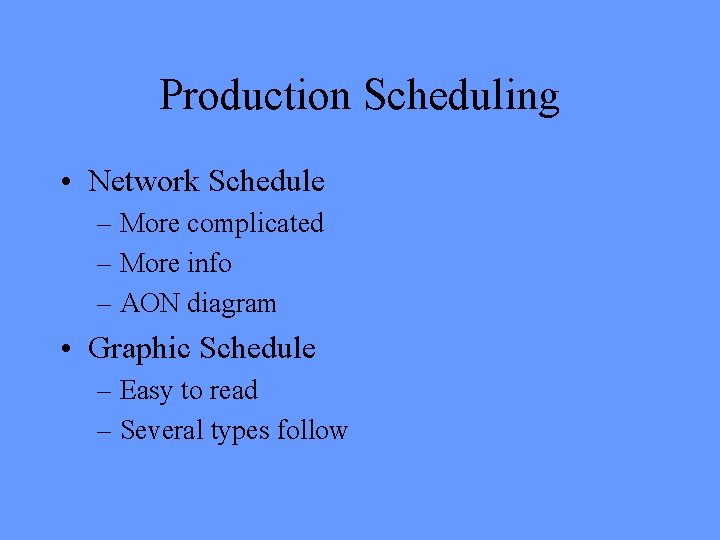 Production Scheduling

• Network Schedule
– More complicated
– More info
– AON diagram

• Graphic Schedule
– Easy to read
– Several types follow